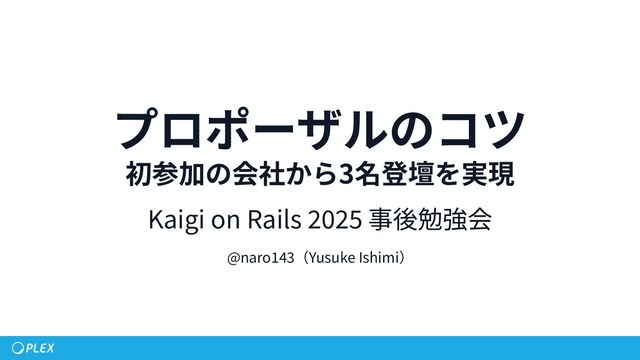 プロポーザルのコツ
初参加の会社から3名登壇を実現

Kaigi on Rails 2025 事後勉強会

@naro143（Yusuke Ishimi）

PLEX